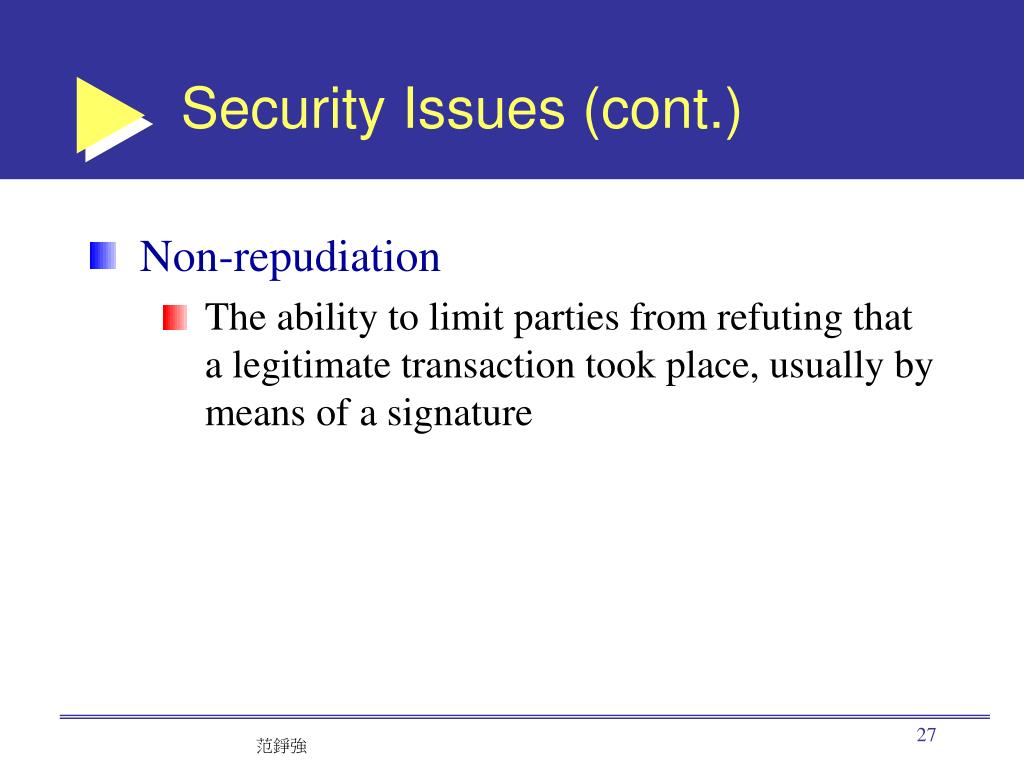 Security Issues (cont.)

Non-repudiation

The ability to limit parties from refuting that a legitimate transaction took place, usually by means of a signature

范錚強

27